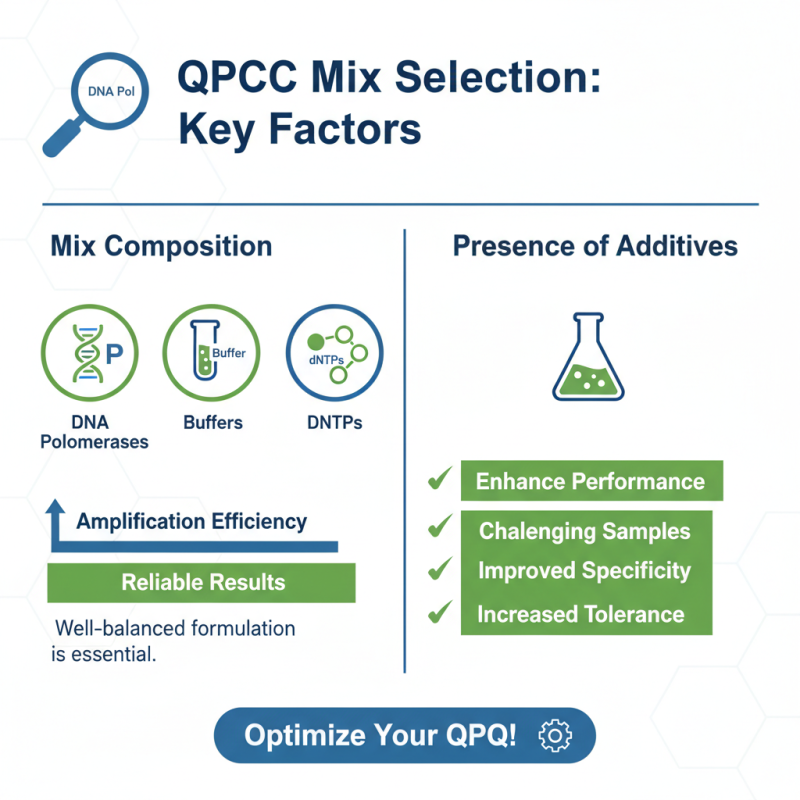 DNA Pol

QPCC Mix Selection: Key Factors

Mix Composition

P

Buffer

dNTPs

DNA Polomerases

Buffers

DNTPs

Amplification Efficiency

Reliable Results

Well-balanced formulation is essential.

Presence of Additives

Enhance Performance

Chalenging Samples

Improved Specificity

Increased Tolerance

Optimize Your QPQ!